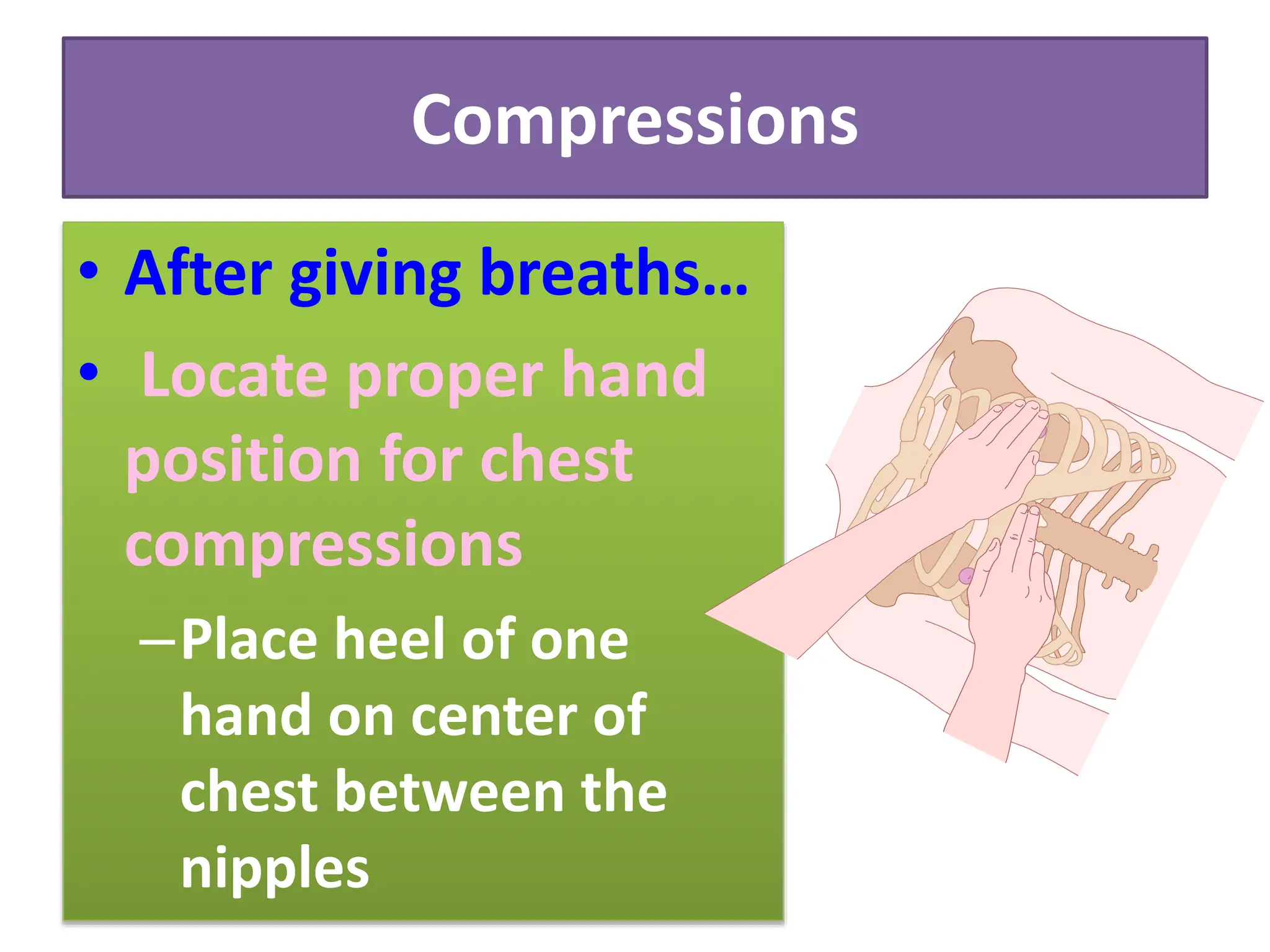 Compressions

• After giving breaths…

• Locate proper hand position for chest compressions

– Place heel of one hand on center of chest between the nipples